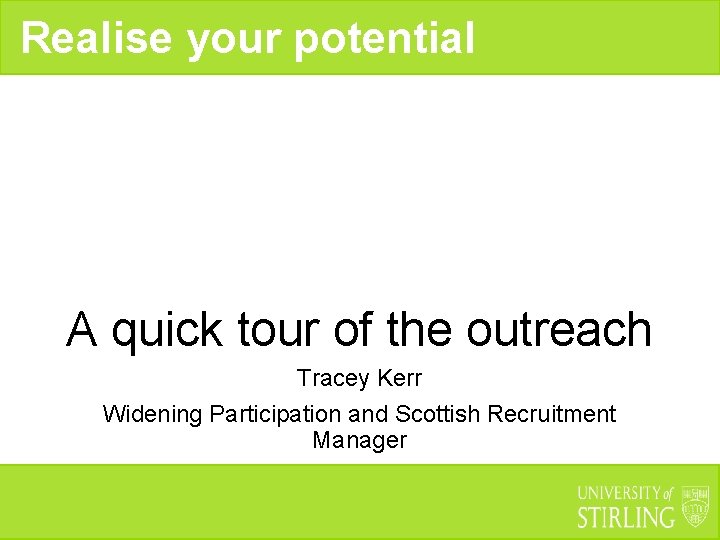 Realise your potential

A quick tour of the outreach

Tracey Kerr

Widening Participation and Scottish Recruitment Manager

UNIVERSITY of STIRLING